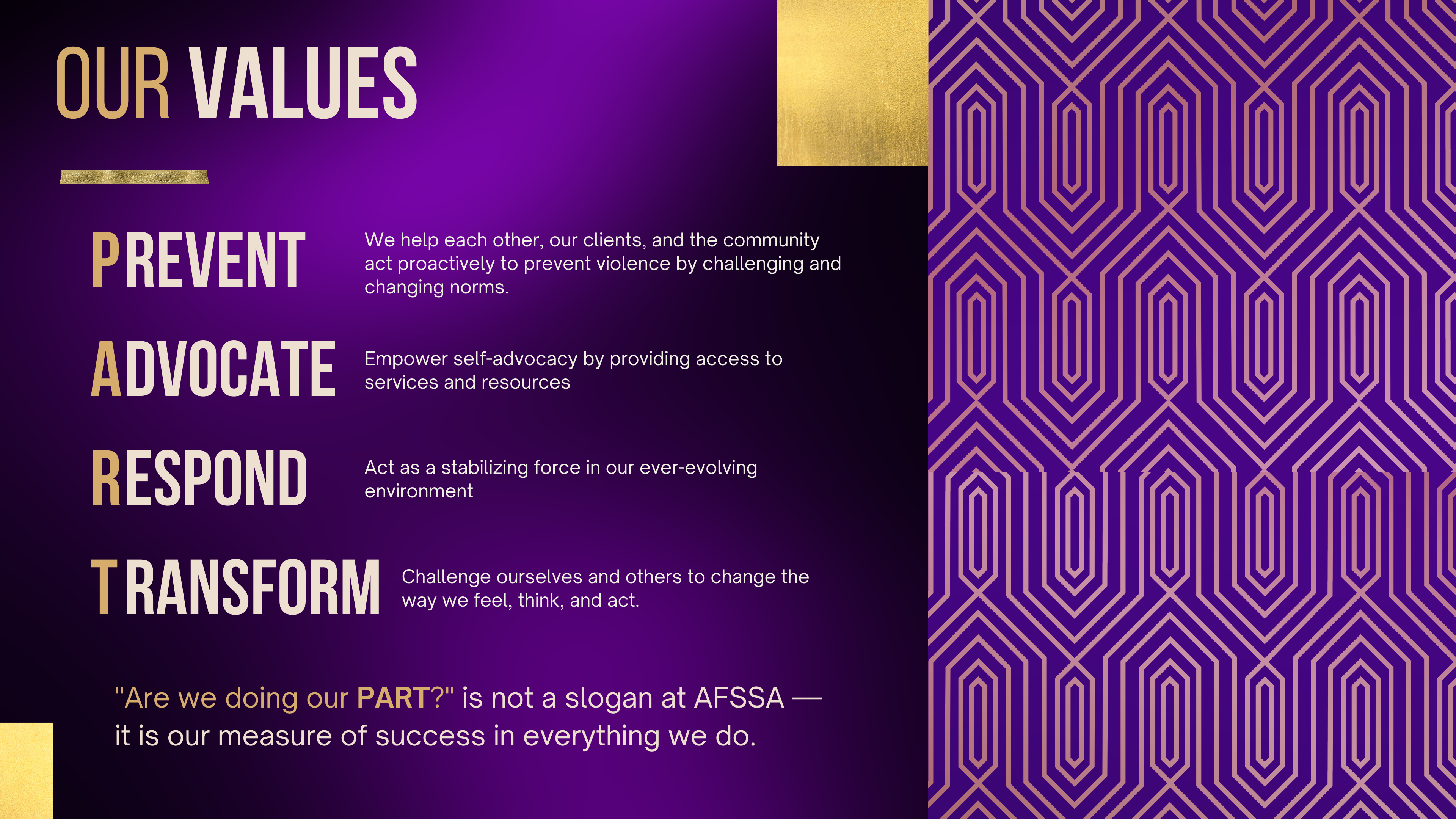 OUR VALUES

PREVENT

We help each other, our clients, and the community act proactively to prevent violence by challenging and changing norms.

ADVOCATE

Empower self-advocacy by providing access to services and resources

RESPOND

Act as a stabilizing force in our ever-evolving environment

TRANSFORM

Challenge ourselves and others to change the way we feel, think, and act.

"Are we doing our PART?" is not a slogan at AFSSA — it is our measure of success in everything we do.